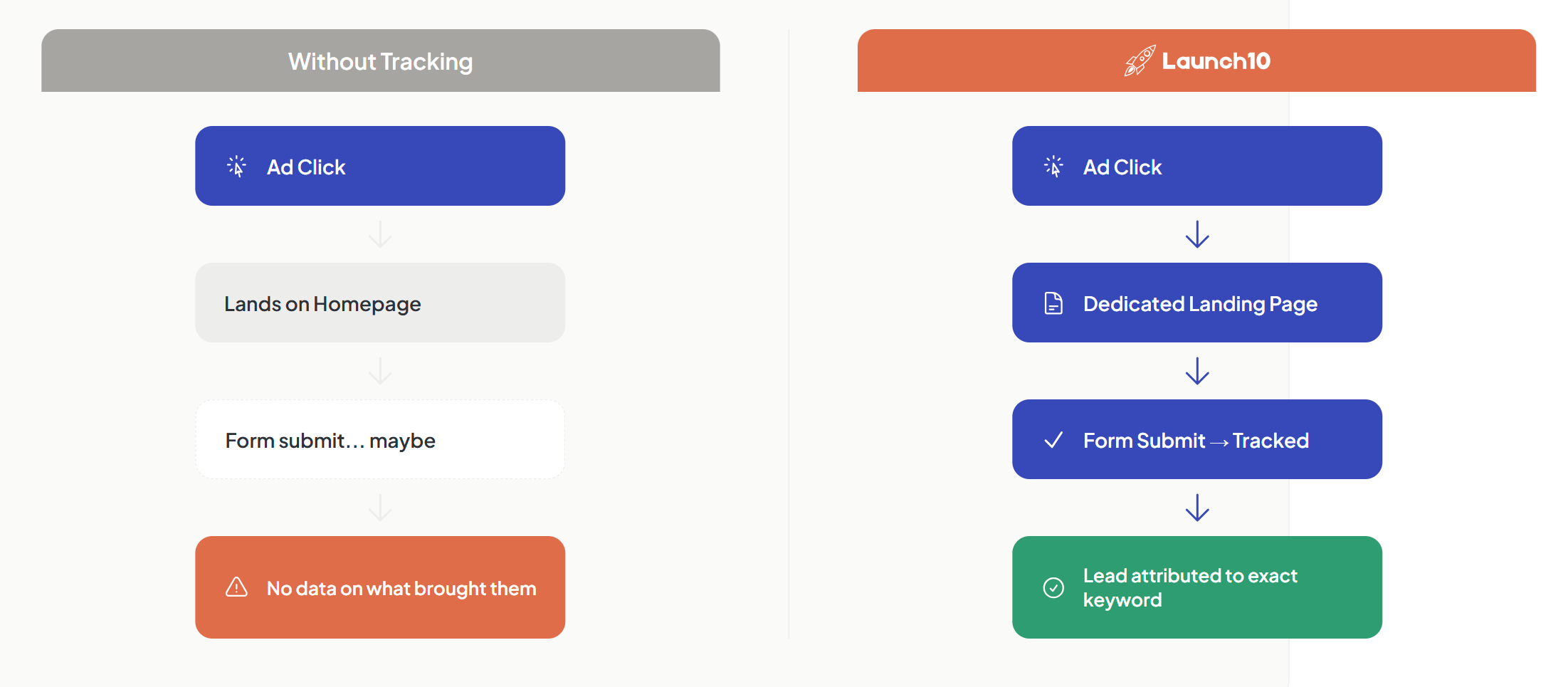 Without Tracking

Ad Click

Lands on Homepage

Form submit… maybe

No data on what brought them

Launch10

Ad Click

Dedicated Landing Page

Form Submit → Tracked

Lead attributed to exact keyword